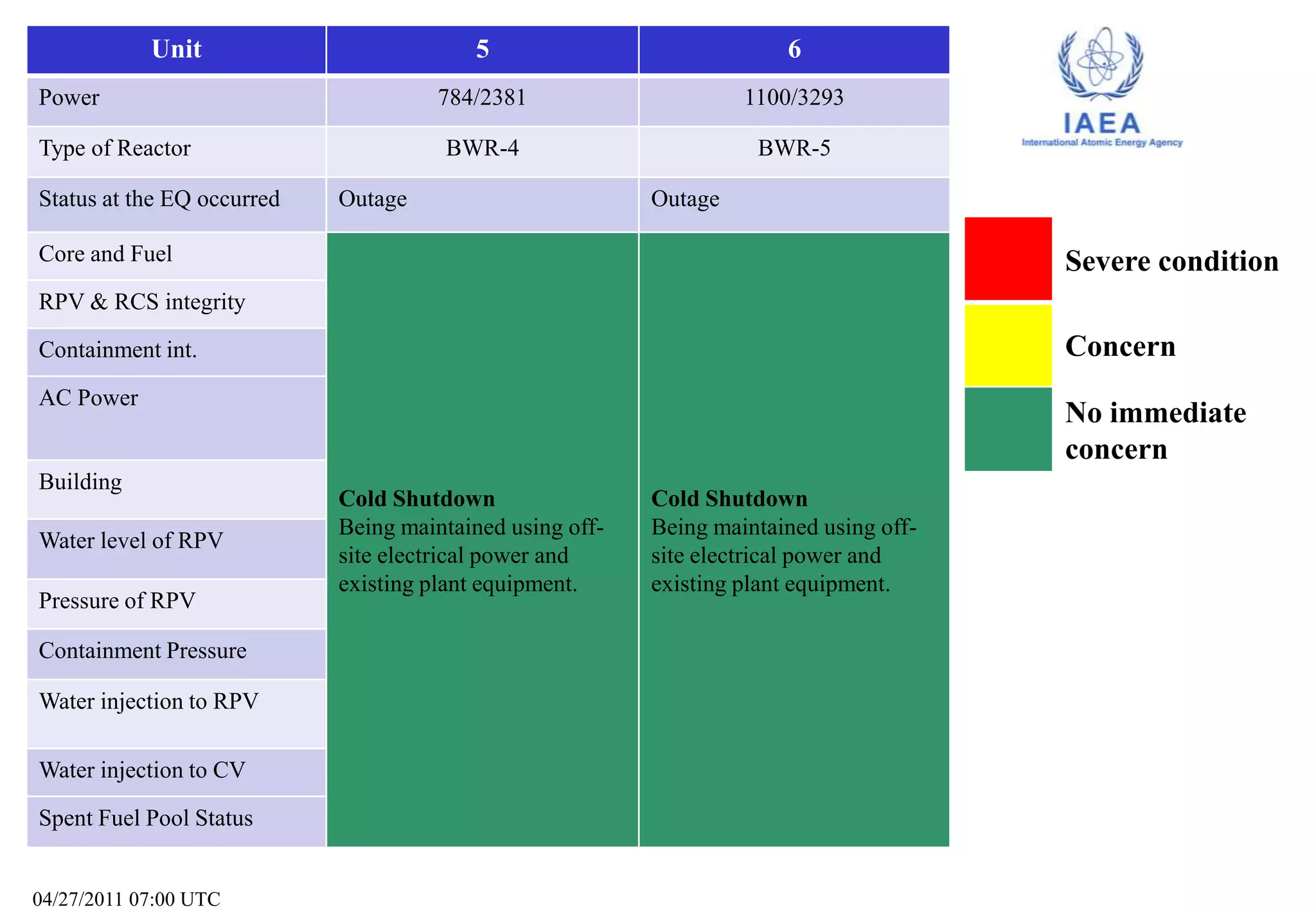 | Unit | 5 | 6 |
|---|---|---|
| Power | 784/2381 | 1100/3293 |
| Type of Reactor | BWR-4 | BWR-5 |
| Status at the EQ occurred | Outage | Outage |
| Core and Fuel | **Cold Shutdown** Being maintained using off-site electrical power and existing plant equipment. | **Cold Shutdown** Being maintained using off-site electrical power and existing plant equipment. |
| RPV & RCS integrity | | |
| Containment int. | | |
| AC Power | | |
| Building | | |
| Water level of RPV | | |
| Pressure of RPV | | |
| Containment Pressure | | |
| Water injection to RPV | | |
| Water injection to CV | | |
| Spent Fuel Pool Status | | |

IAEA
International Atomic Energy Agency

Severe condition

Concern

No immediate concern

04/27/2011 07:00 UTC